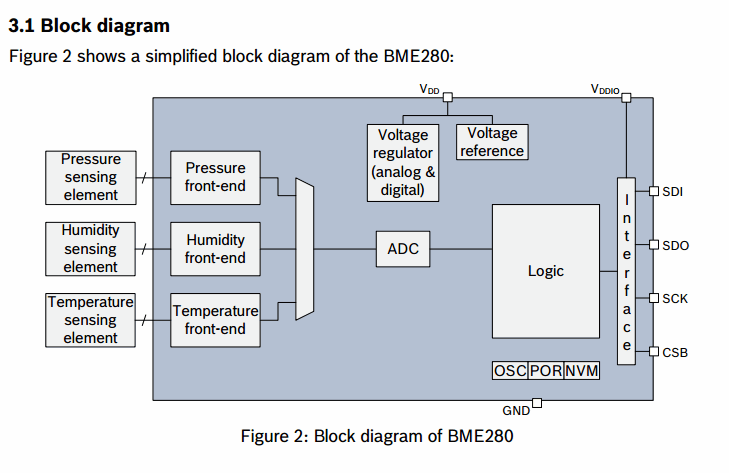 3.1 Block diagram

Figure 2 shows a simplified block diagram of the BME280:

$V_{DD}$

$V_{DDIO}$

Voltage regulator (analog & digital)

Voltage reference

Pressure sensing element

Pressure front-end

Humidity sensing element

Humidity front-end

Temperature sensing element

Temperature front-end

ADC

Logic

Interface

SDI

SDO

SCK

CSB

OSC

POR

NVM

GND

Figure 2: Block diagram of BME280